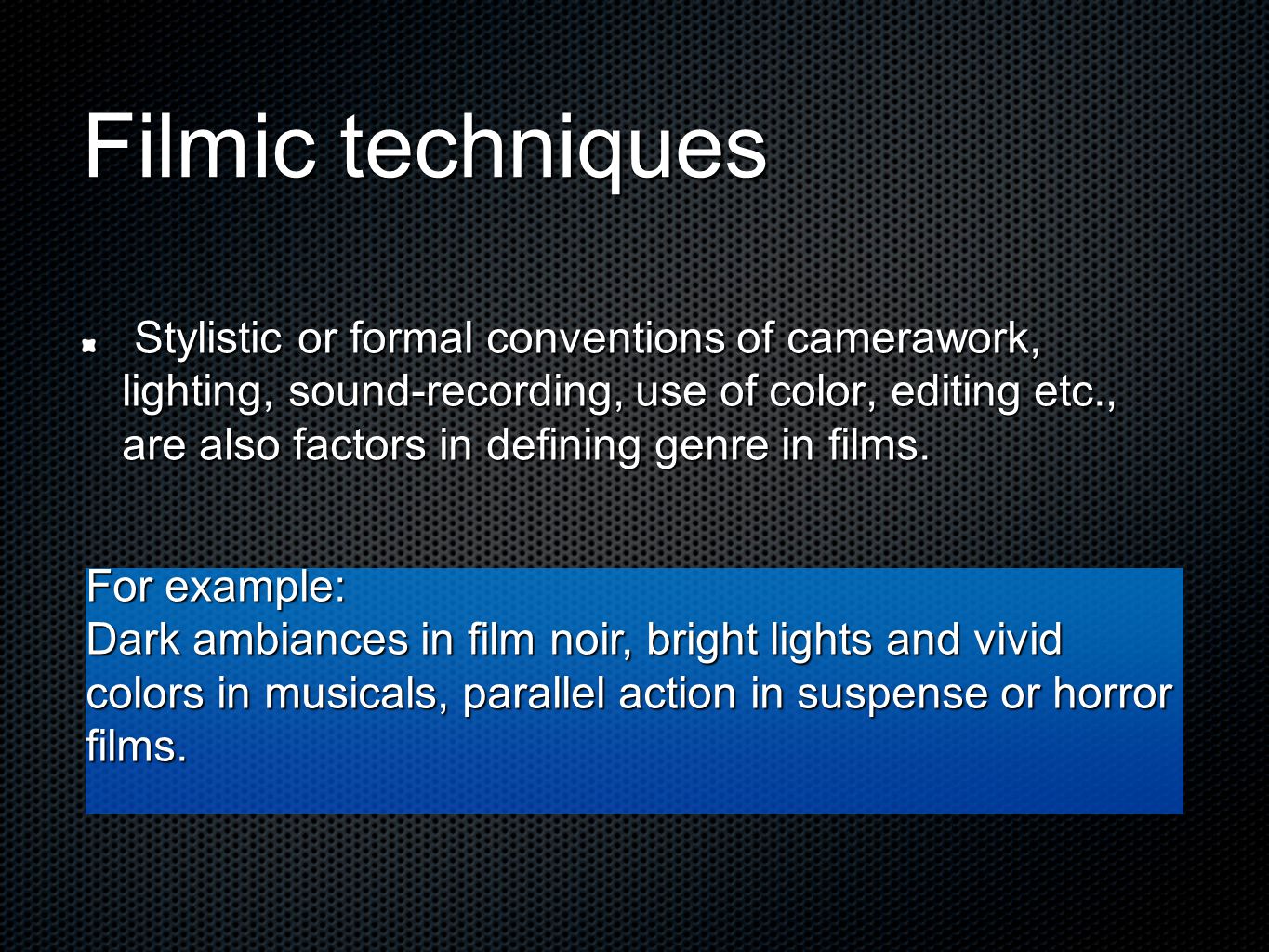 Filmic techniques

Stylistic or formal conventions of camerawork, lighting, sound-recording, use of color, editing etc., are also factors in defining genre in films.

For example:
Dark ambiances in film noir, bright lights and vivid colors in musicals, parallel action in suspense or horror films.